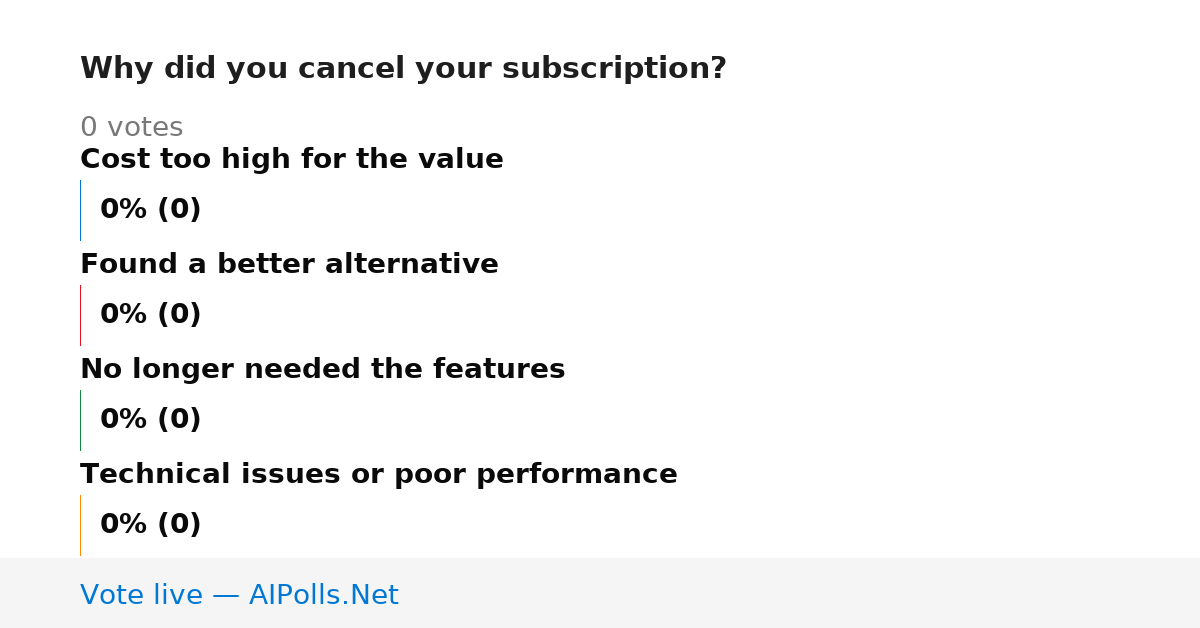 Why did you cancel your subscription?

0 votes

Cost too high for the value

0% (0)

Found a better alternative

0% (0)

No longer needed the features

0% (0)

Technical issues or poor performance

0% (0)

Vote live — AIPolls.Net